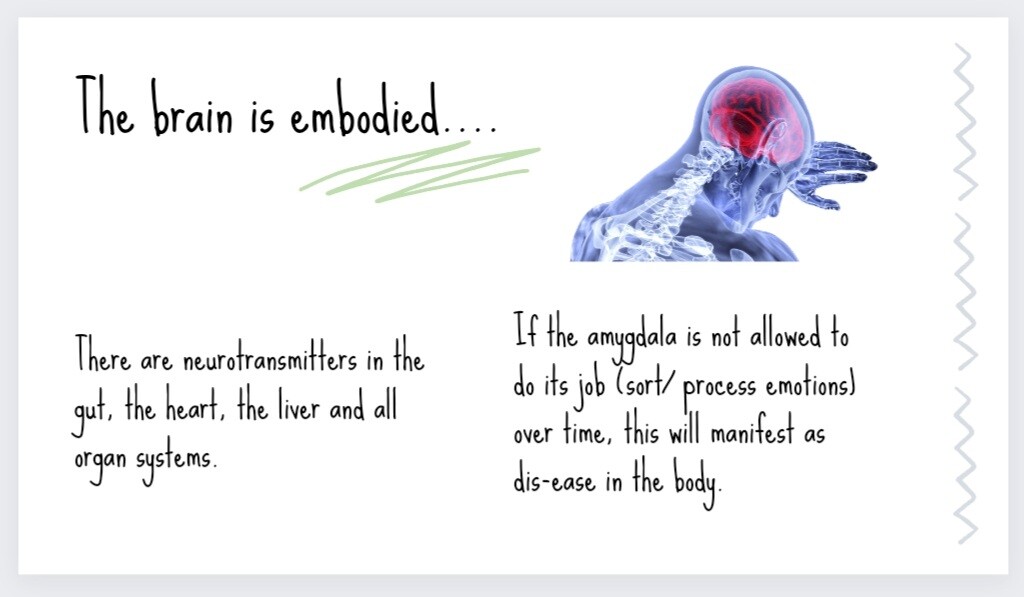 The brain is embodied....

There are neurotransmitters in the gut, the heart, the liver and all organ systems.

If the amygdala is not allowed to do its job (sort/ process emotions) over time, this will manifest as dis-ease in the body.